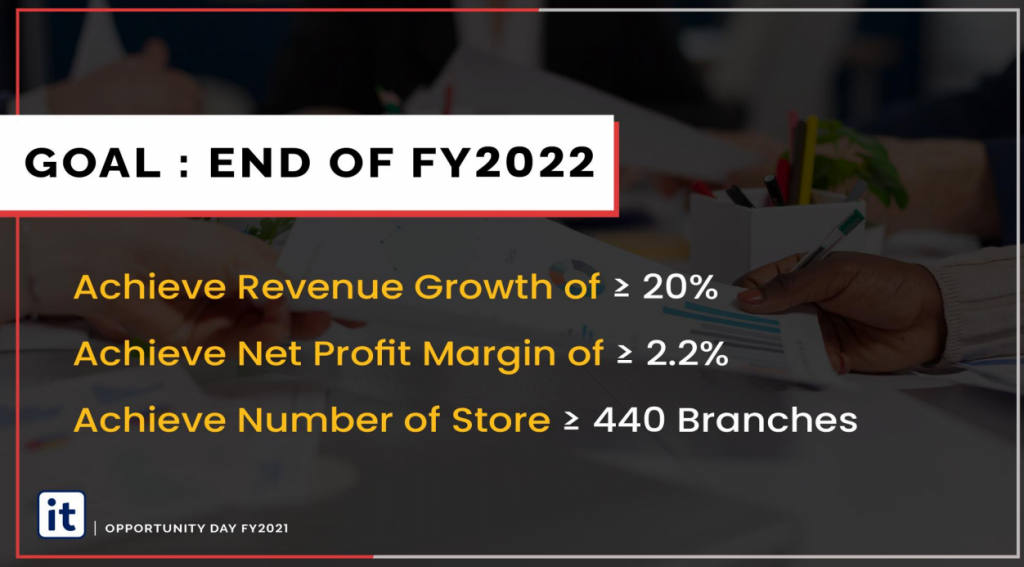 GOAL : END OF FY2022

Achieve Revenue Growth of ≥ 20%

Achieve Net Profit Margin of ≥ 2.2%

Achieve Number of Store ≥ 440 Branches

it | OPPORTUNITY DAY FY2021